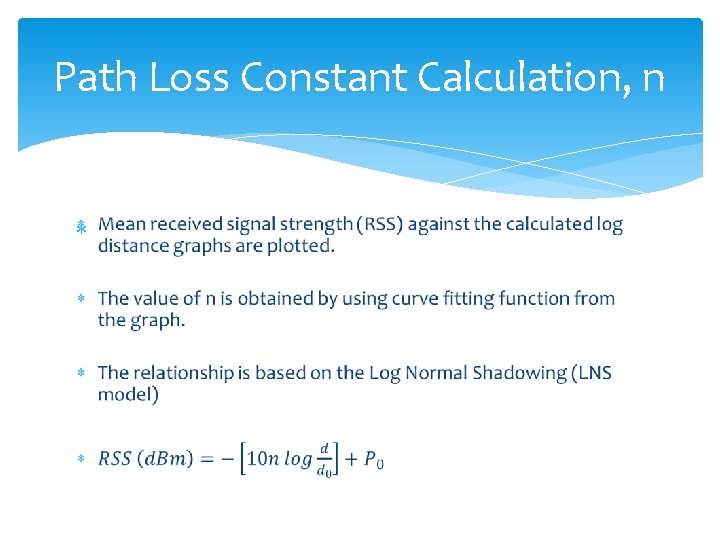 Path Loss Constant Calculation, n

* Mean received signal strength (RSS) against the calculated log distance graphs are plotted.

* The value of n is obtained by using curve fitting function from the graph.

* The relationship is based on the Log Normal Shadowing (LNS model)

* $RSS\ (dBm) = -\left[10n\ log\frac{d}{d_0}\right] + P_0$